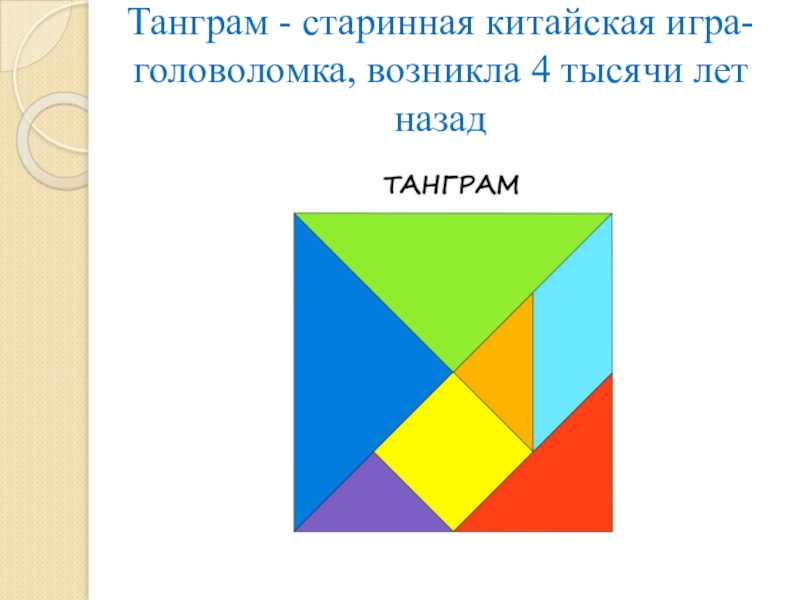 Танграм - старинная китайская игра-головоломка, возникла 4 тысячи лет назад

ТАНГРАМ